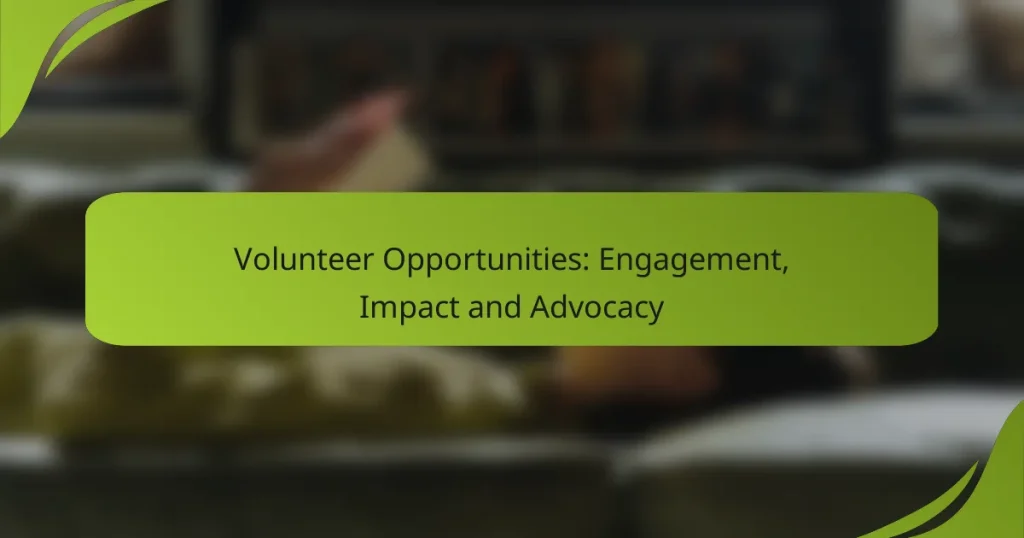 Volunteer Opportunities: Engagement, Impact and Advocacy